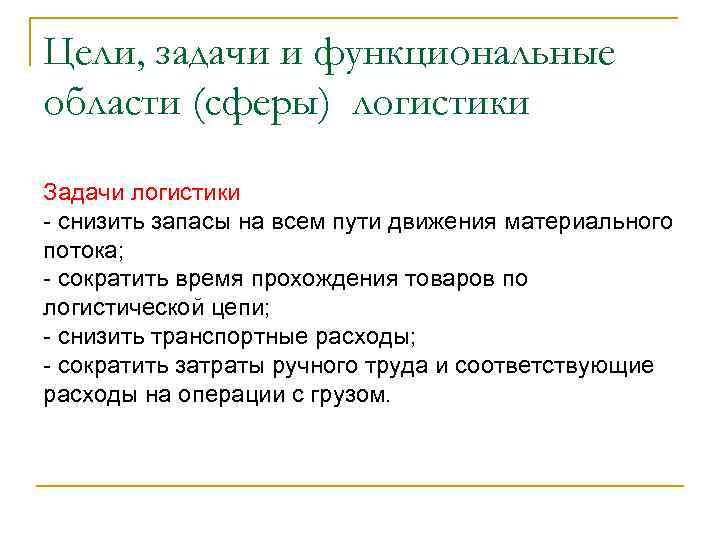 Цели, задачи и функциональные области (сферы) логистики

Задачи логистики
- снизить запасы на всем пути движения материального потока;
- сократить время прохождения товаров по логистической цепи;
- снизить транспортные расходы;
- сократить затраты ручного труда и соответствующие расходы на операции с грузом.